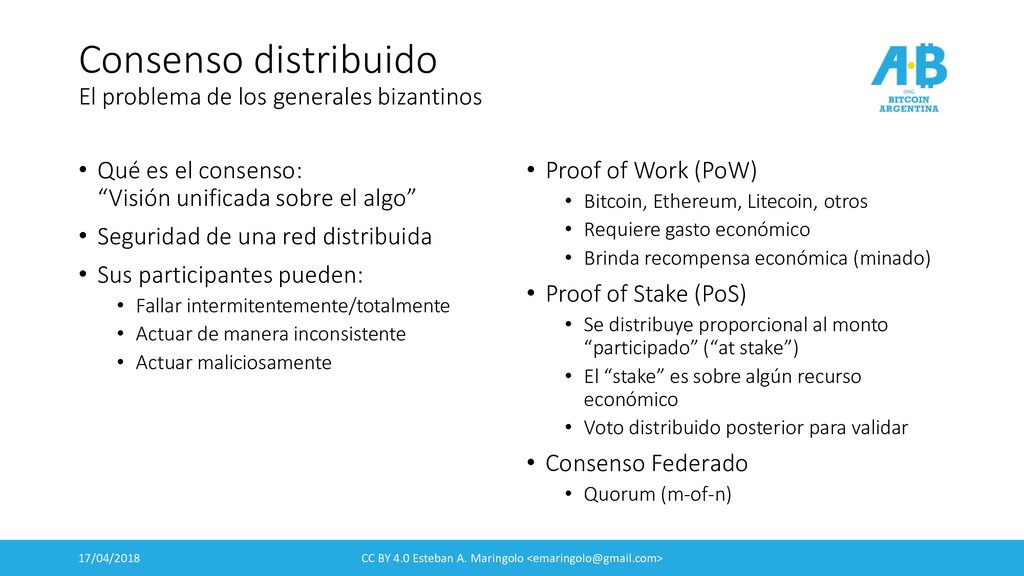 Consenso distribuido
El problema de los generales bizantinos

AB
ONG
BITCOIN
ARGENTINA

• Qué es el consenso:
"Visión unificada sobre el algo"
• Seguridad de una red distribuida
• Sus participantes pueden:
  • Fallar intermitentemente/totalmente
  • Actuar de manera inconsistente
  • Actuar maliciosamente

• Proof of Work (PoW)
  • Bitcoin, Ethereum, Litecoin, otros
  • Requiere gasto económico
  • Brinda recompensa económica (minado)
• Proof of Stake (PoS)
  • Se distribuye proporcional al monto "participado" ("at stake")
  • El "stake" es sobre algún recurso económico
  • Voto distribuido posterior para validar
• Consenso Federado
  • Quorum (m-of-n)

17/04/2018
CC BY 4.0 Esteban A. Maringolo <emaringolo@gmail.com>